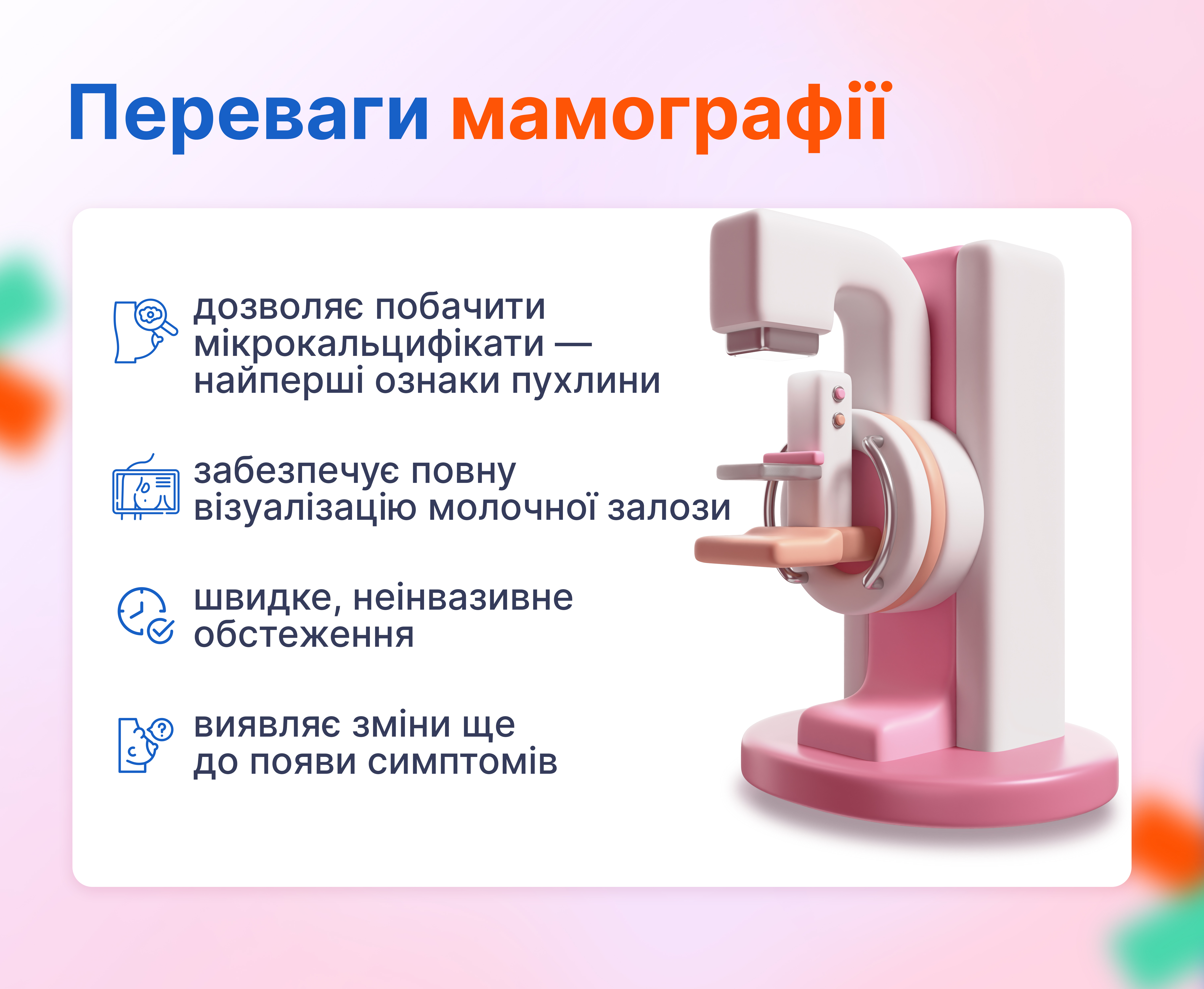 Переваги мамографії

дозволяє побачити мікрокальцифікати — найперші ознаки пухлини

забезпечує повну візуалізацію молочної залози

швидке, неінвазивне обстеження

виявляє зміни ще до появи симптомів